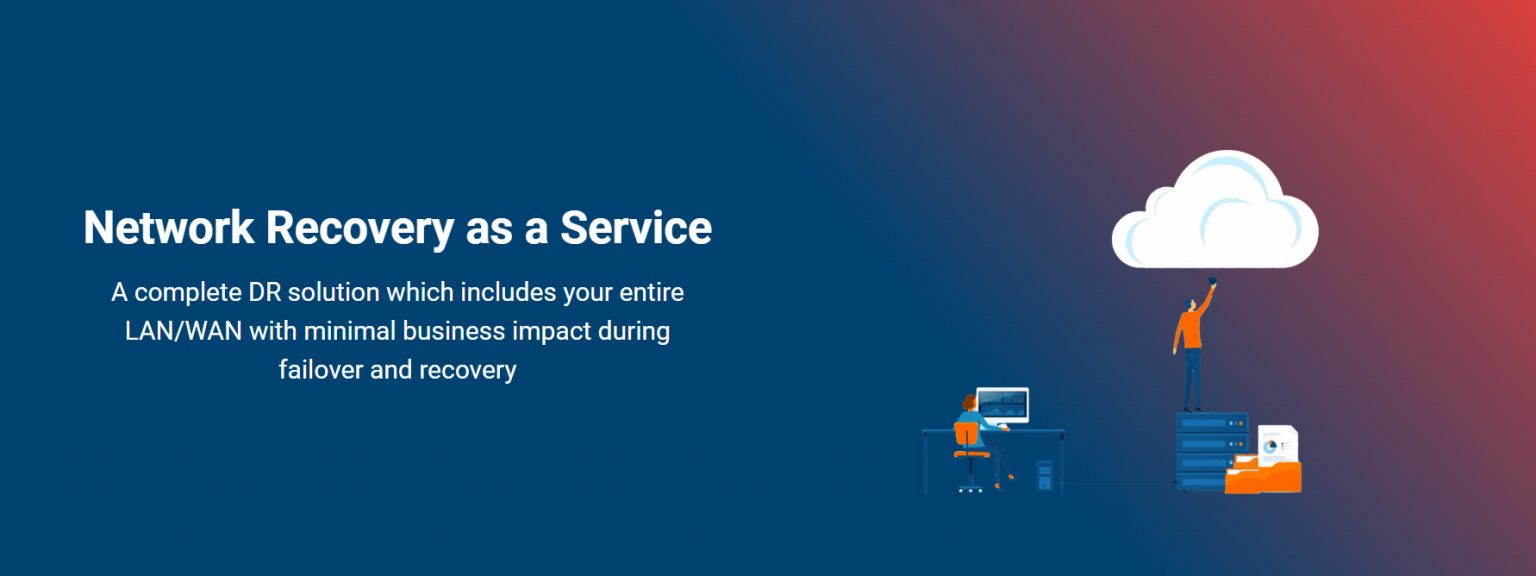 Network Recovery as a Service

A complete DR solution which includes your entire LAN/WAN with minimal business impact during failover and recovery